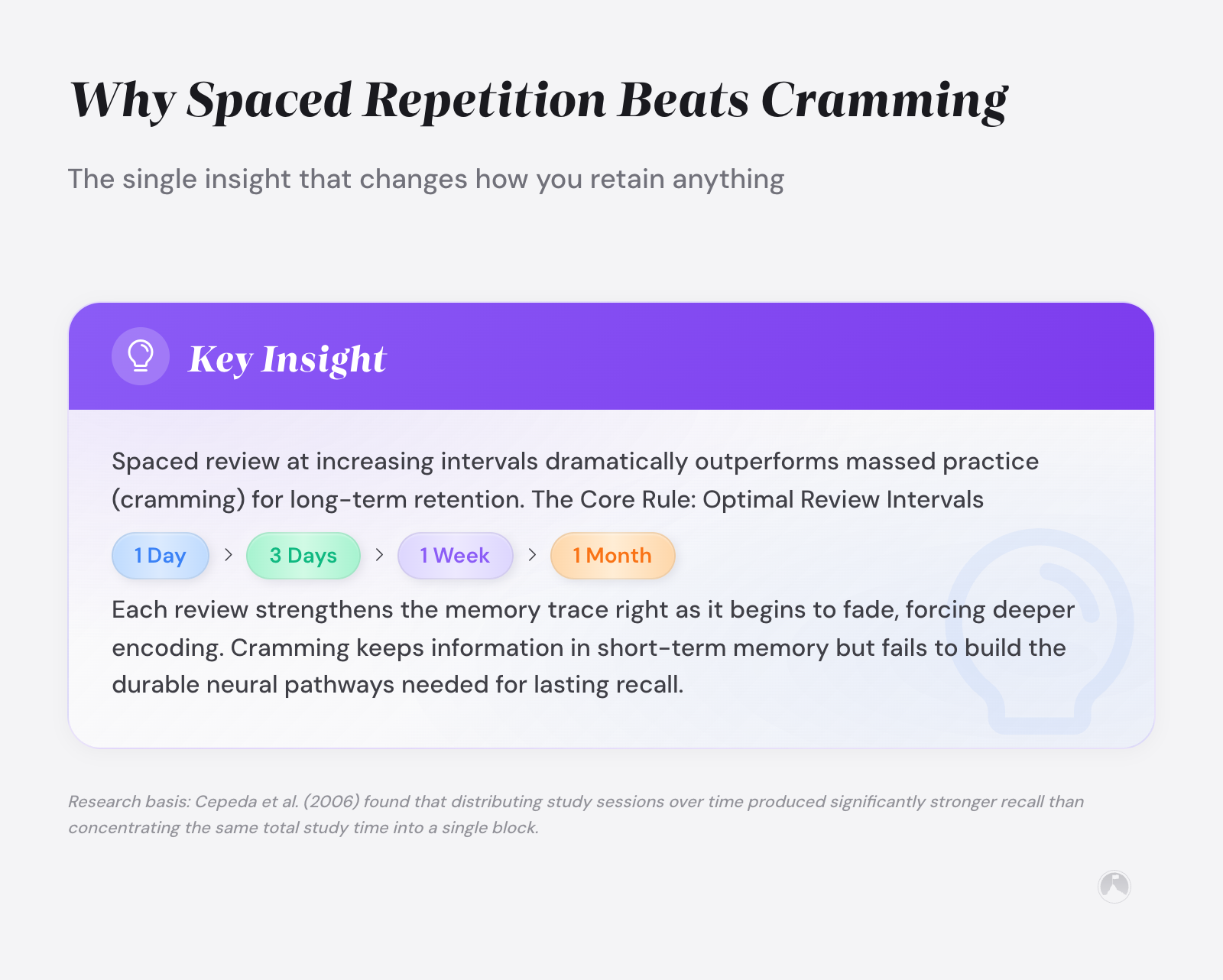 Why Spaced Repetition Beats Cramming

The single insight that changes how you retain anything

Key Insight

Spaced review at increasing intervals dramatically outperforms massed practice (cramming) for long-term retention. The Core Rule: Optimal Review Intervals

1 Day > 3 Days > 1 Week > 1 Month

Each review strengthens the memory trace right as it begins to fade, forcing deeper encoding. Cramming keeps information in short-term memory but fails to build the durable neural pathways needed for lasting recall.

Research basis: Cepeda et al. (2006) found that distributing study sessions over time produced significantly stronger recall than concentrating the same total study time into a single block.